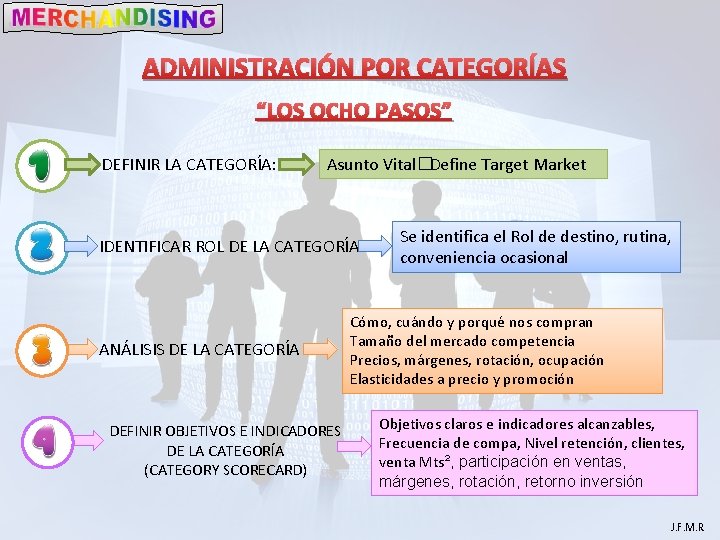 MERCHANDISING

ADMINISTRACIÓN POR CATEGORÍAS

"LOS OCHO PASOS"

1 DEFINIR LA CATEGORÍA: Asunto Vital□Define Target Market

2 IDENTIFICAR ROL DE LA CATEGORÍA Se identifica el Rol de destino, rutina, conveniencia ocasional

3 ANÁLISIS DE LA CATEGORÍA Cómo, cuándo y porqué nos compran Tamaño del mercado competencia Precios, márgenes, rotación, ocupación Elasticidades a precio y promoción

4 DEFINIR OBJETIVOS E INDICADORES DE LA CATEGORÍA (CATEGORY SCORECARD) Objetivos claros e indicadores alcanzables, Frecuencia de compa, Nivel retención, clientes, venta Mts², participación en ventas, márgenes, rotación, retorno inversión

J.F.M.R